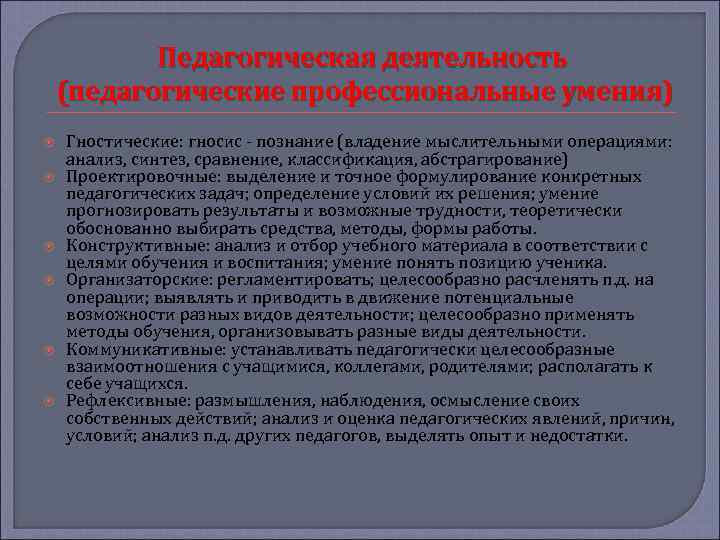 Педагогическая деятельность (педагогические профессиональные умения)

Гностические: гносис - познание (владение мыслительными операциями: анализ, синтез, сравнение, классификация, абстрагирование)

Проектировочные: выделение и точное формулирование конкретных педагогических задач; определение условий их решения; умение прогнозировать результаты и возможные трудности, теоретически обоснованно выбирать средства, методы, формы работы.

Конструктивные: анализ и отбор учебного материала в соответствии с целями обучения и воспитания; умение понять позицию ученика.

Организаторские: регламентировать; целесообразно расчленять п.д. на операции; выявлять и приводить в движение потенциальные возможности разных видов деятельности; целесообразно применять методы обучения, организовывать разные виды деятельности.

Коммуникативные: устанавливать педагогически целесообразные взаимоотношения с учащимися, коллегами, родителями; располагать к себе учащихся.

Рефлексивные: размышления, наблюдения, осмысление своих собственных действий; анализ и оценка педагогических явлений, причин, условий; анализ п.д. других педагогов, выделять опыт и недостатки.